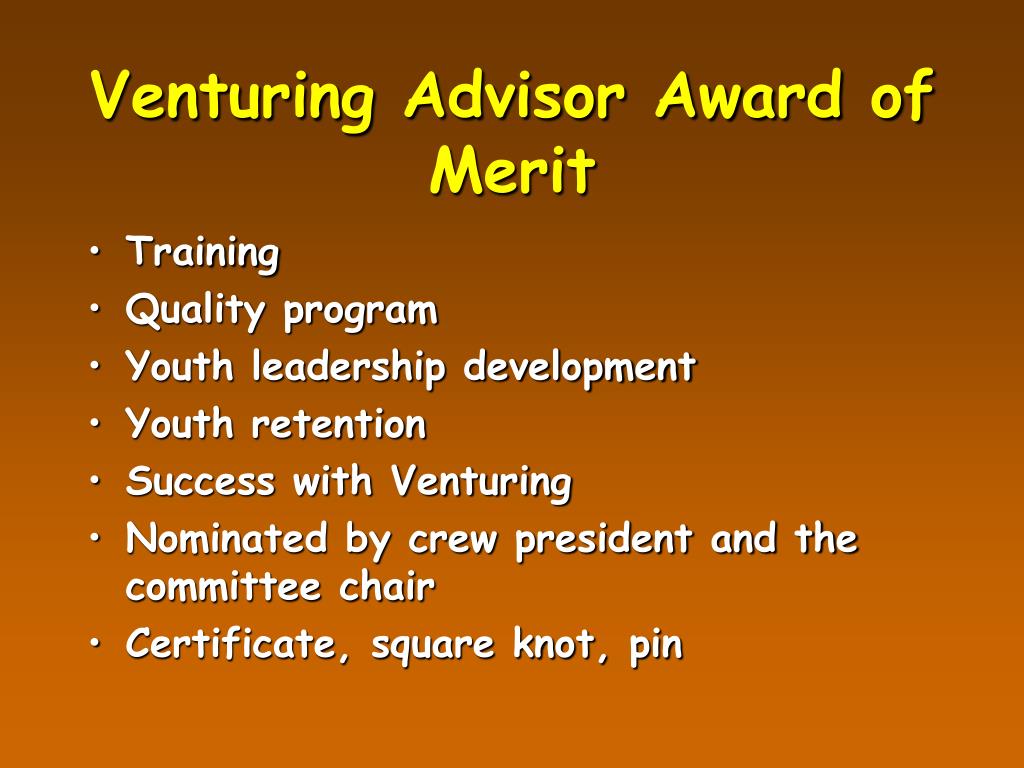 Venturing Advisor Award of Merit

• Training
• Quality program
• Youth leadership development
• Youth retention
• Success with Venturing
• Nominated by crew president and the committee chair
• Certificate, square knot, pin